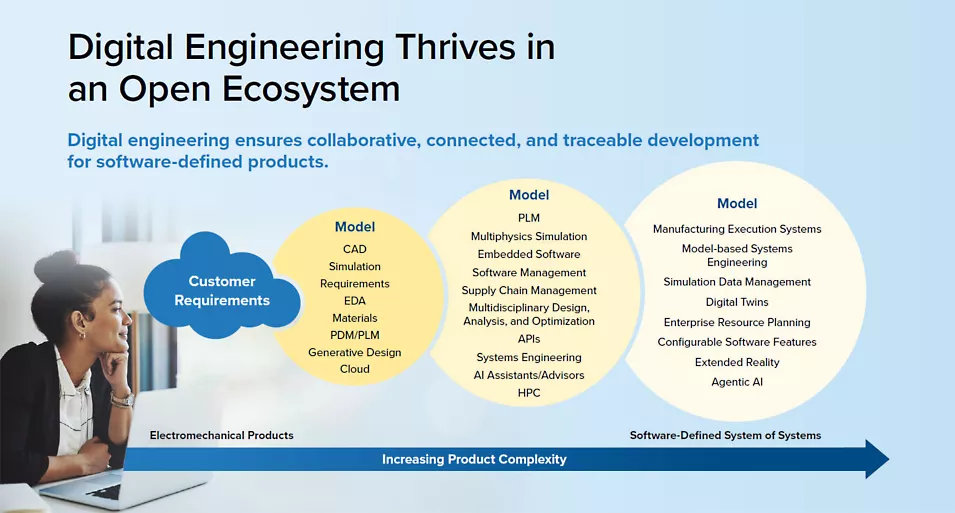 Digital Engineering Thrives in an Open Ecosystem

Digital engineering ensures collaborative, connected, and traceable development for software-defined products.

Customer Requirements

Model
CAD
Simulation
Requirements
EDA
Materials
PDM/PLM
Generative Design
Cloud

Model
PLM
Multiphysics Simulation
Embedded Software
Software Management
Supply Chain Management
Multidisciplinary Design, Analysis, and Optimization
APIs
Systems Engineering
AI Assistants/Advisors
HPC

Model
Manufacturing Execution Systems
Model-based Systems Engineering
Simulation Data Management
Digital Twins
Enterprise Resource Planning
Configurable Software Features
Extended Reality
Agentic AI

Electromechanical Products

Software-Defined System of Systems

Increasing Product Complexity